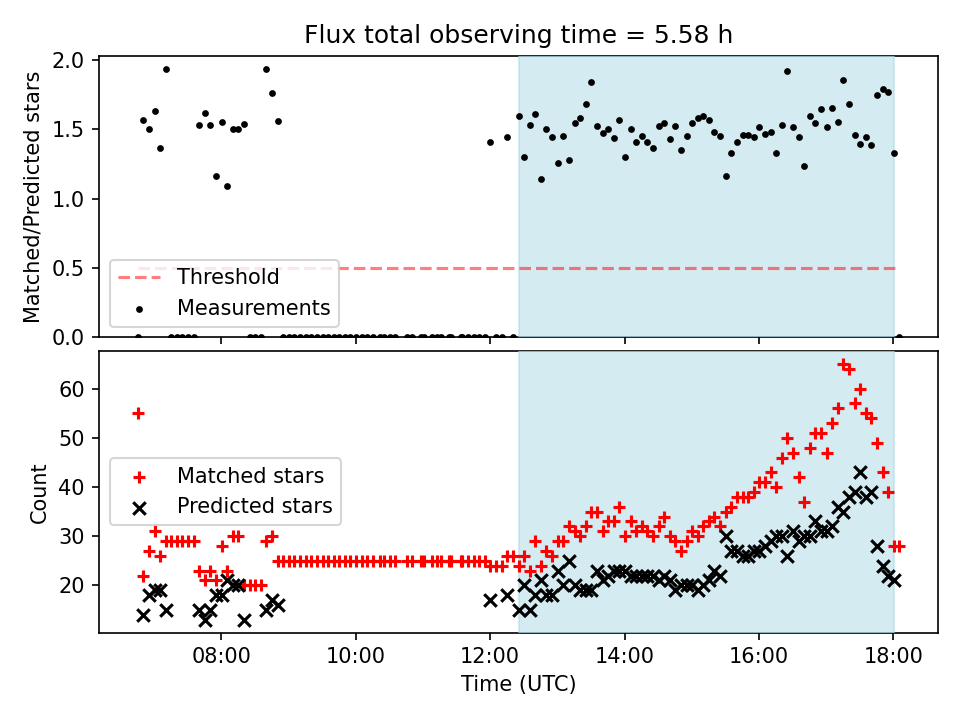 Flux total observing time = 5.58 h

Matched/Predicted stars

2.0
1.5
1.0
0.5
0.0

Threshold
Measurements

Count

60
50
40
30
20

Matched stars
Predicted stars

08:00
10:00
12:00
14:00
16:00
18:00

Time (UTC)